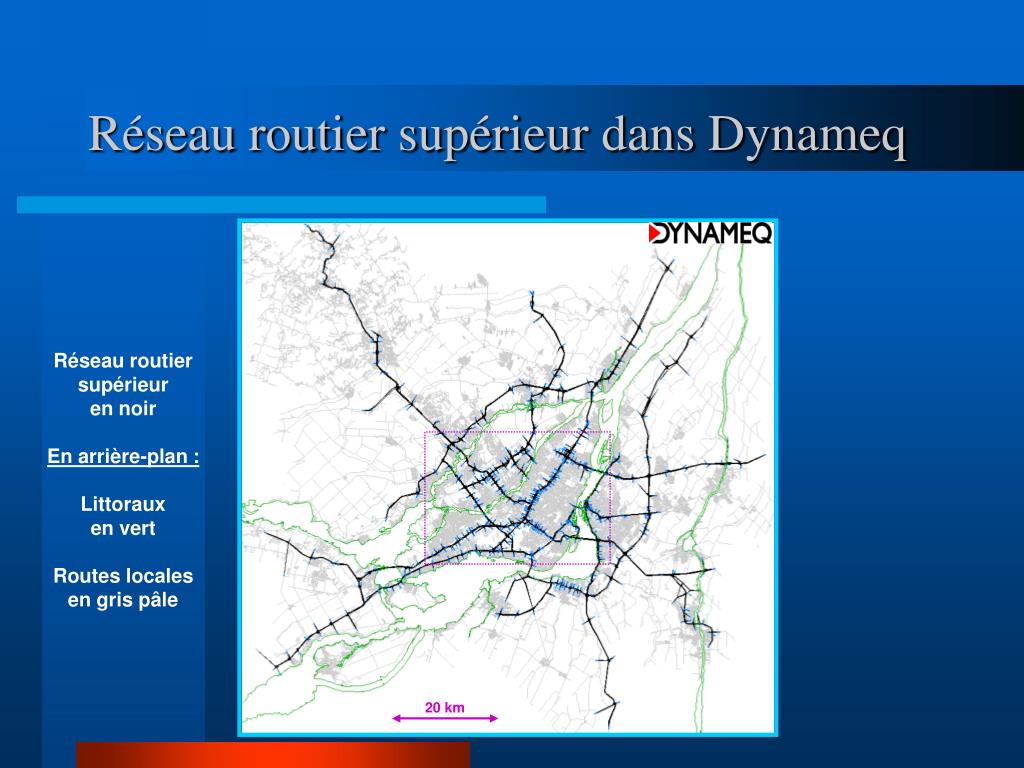 Réseau routier supérieur dans Dynameq

Réseau routier supérieur en noir

En arrière-plan :

Littoraux en vert

Routes locales en gris pâle

DYNAMEQ

20 km